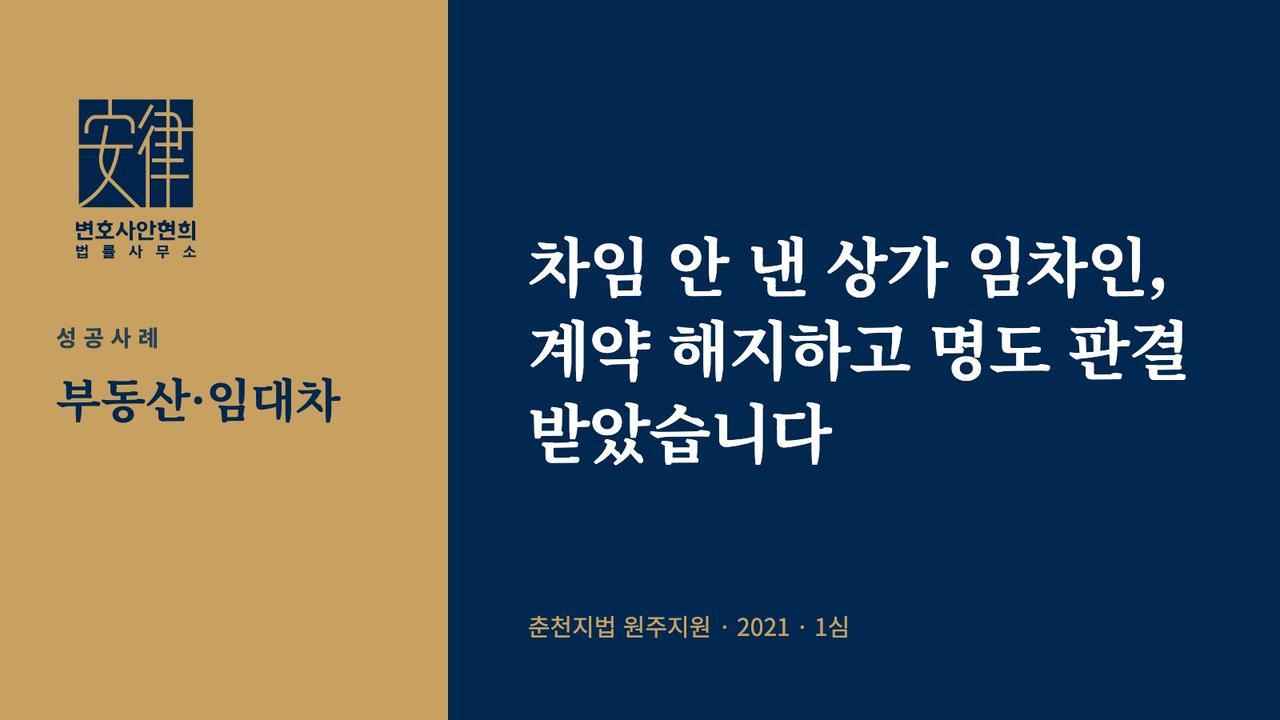 安律

변호사안현희
법률사무소

성공사례

부동산·임대차

차임 안 낸 상가 임차인, 계약 해지하고 명도 판결 받았습니다

춘천지법 원주지원 · 2021 · 1심